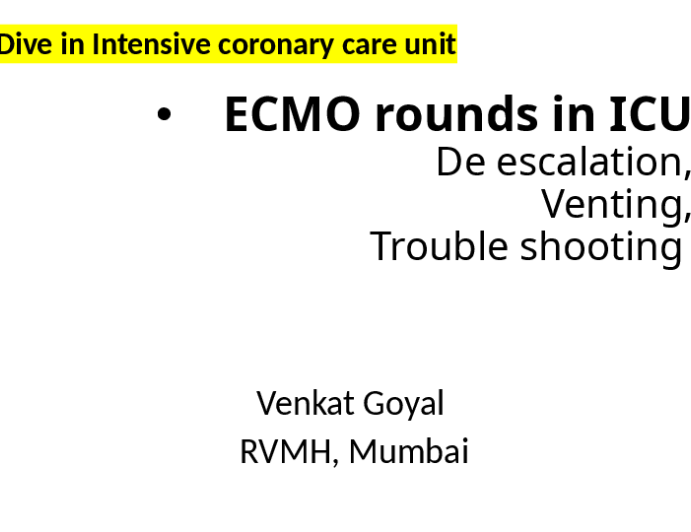 Dive in Intensive coronary care unit

• ECMO rounds in ICU
De escalation,
Venting,
Trouble shooting

Venkat Goyal
RVMH, Mumbai